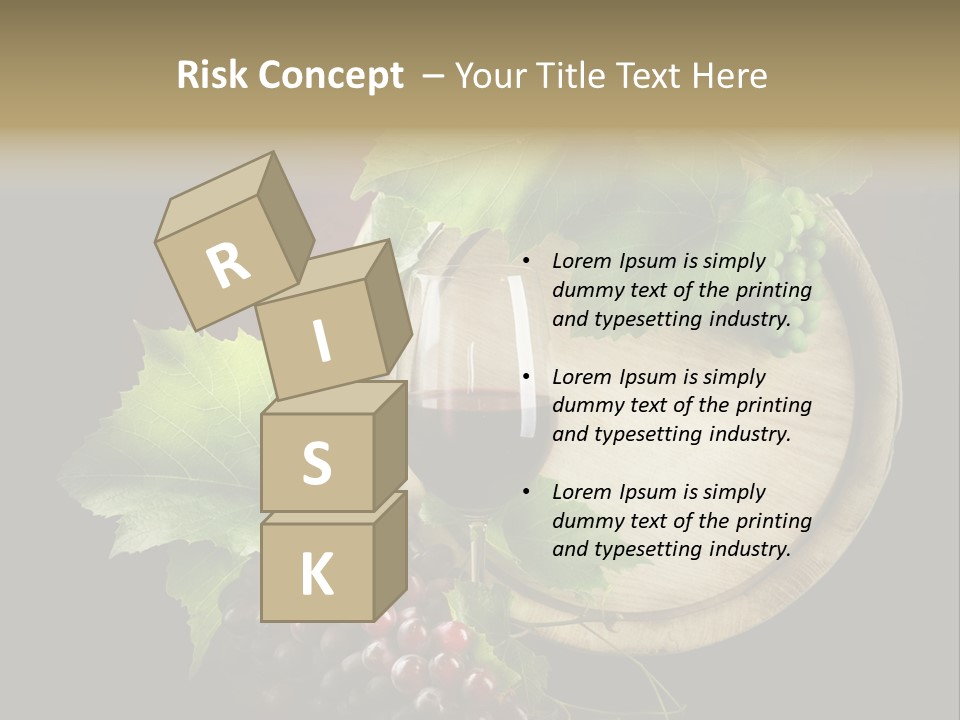 Risk Concept – Your Title Text Here

R
I
S
K

• Lorem Ipsum is simply dummy text of the printing and typesetting industry.

• Lorem Ipsum is simply dummy text of the printing and typesetting industry.

• Lorem Ipsum is simply dummy text of the printing and typesetting industry.